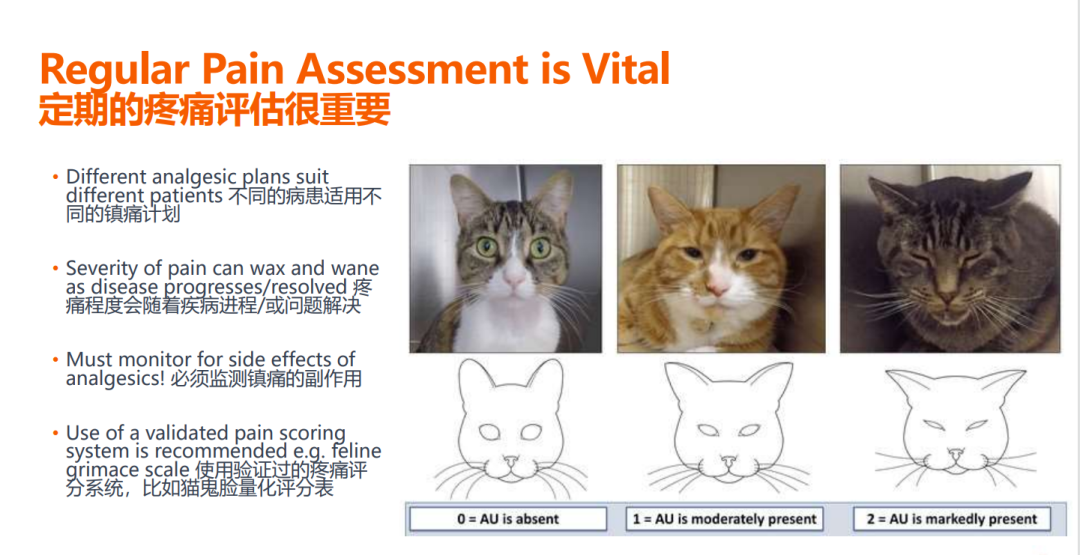 Regular Pain Assessment is Vital
定期的疼痛评估很重要

• Different analgesic plans suit different patients 不同的病患适用不同的镇痛计划

• Severity of pain can wax and wane as disease progresses/resolved 疼痛程度会随着疾病进程/或问题解决

• Must monitor for side effects of analgesics! 必须监测镇痛的副作用

• Use of a validated pain scoring system is recommended e.g. feline grimace scale 使用验证过的疼痛评分系统，比如猫鬼脸量化评分表

0 = AU is absent

1 = AU is moderately present

2 = AU is markedly present